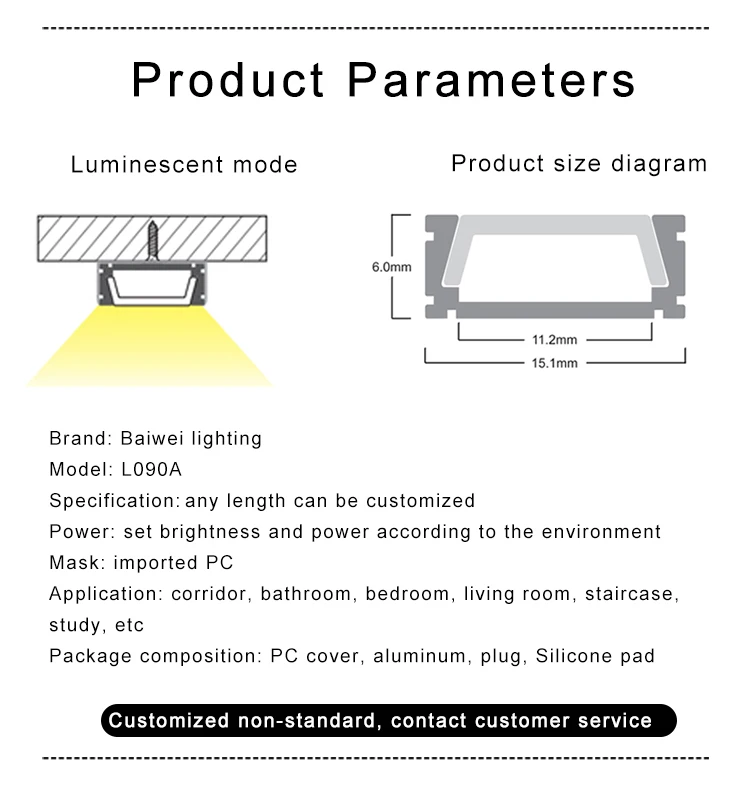 Product Parameters

Luminescent mode

Product size diagram

6.0mm

11.2mm

15.1mm

Brand: Baiwei lighting
Model: L090A
Specification: any length can be customized
Power: set brightness and power according to the environment
Mask: imported PC
Application: corridor, bathroom, bedroom, living room, staircase, study, etc
Package composition: PC cover, aluminum, plug, Silicone pad

Customized non-standard, contact customer service